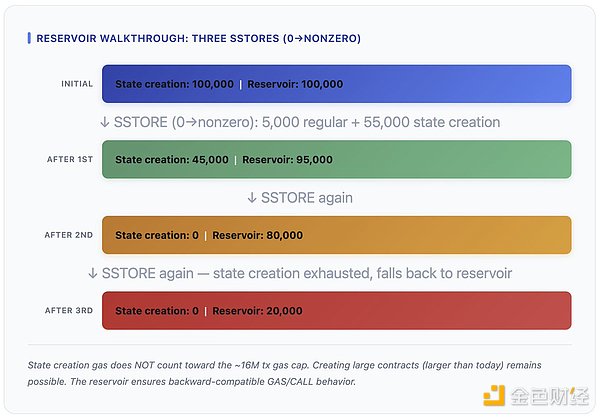 RESERVOIR WALKTHROUGH: THREE SSTORES (0→NONZERO)

INITIAL

State creation: 100,000 | Reservoir: 100,000

↓ SSTORE (0→nonzero): 5,000 regular + 55,000 state creation

AFTER 1ST

State creation: 45,000 | Reservoir: 95,000

↓ SSTORE again

AFTER 2ND

State creation: 0 | Reservoir: 80,000

↓ SSTORE again — state creation exhausted, falls back to reservoir

AFTER 3RD

State creation: 0 | Reservoir: 20,000

State creation gas does NOT count toward the ~16M tx gas cap. Creating large contracts (larger than today) remains possible. The reservoir ensures backward-compatible GAS/CALL behavior.

金色财经